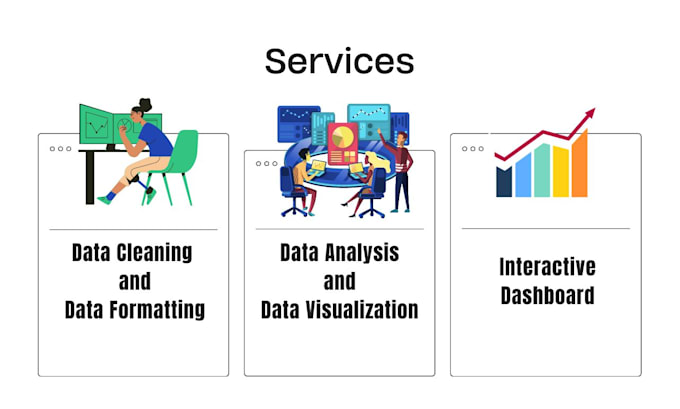 Services

Data Cleaning and Data Formatting

Data Analysis and Data Visualization

Interactive Dashboard